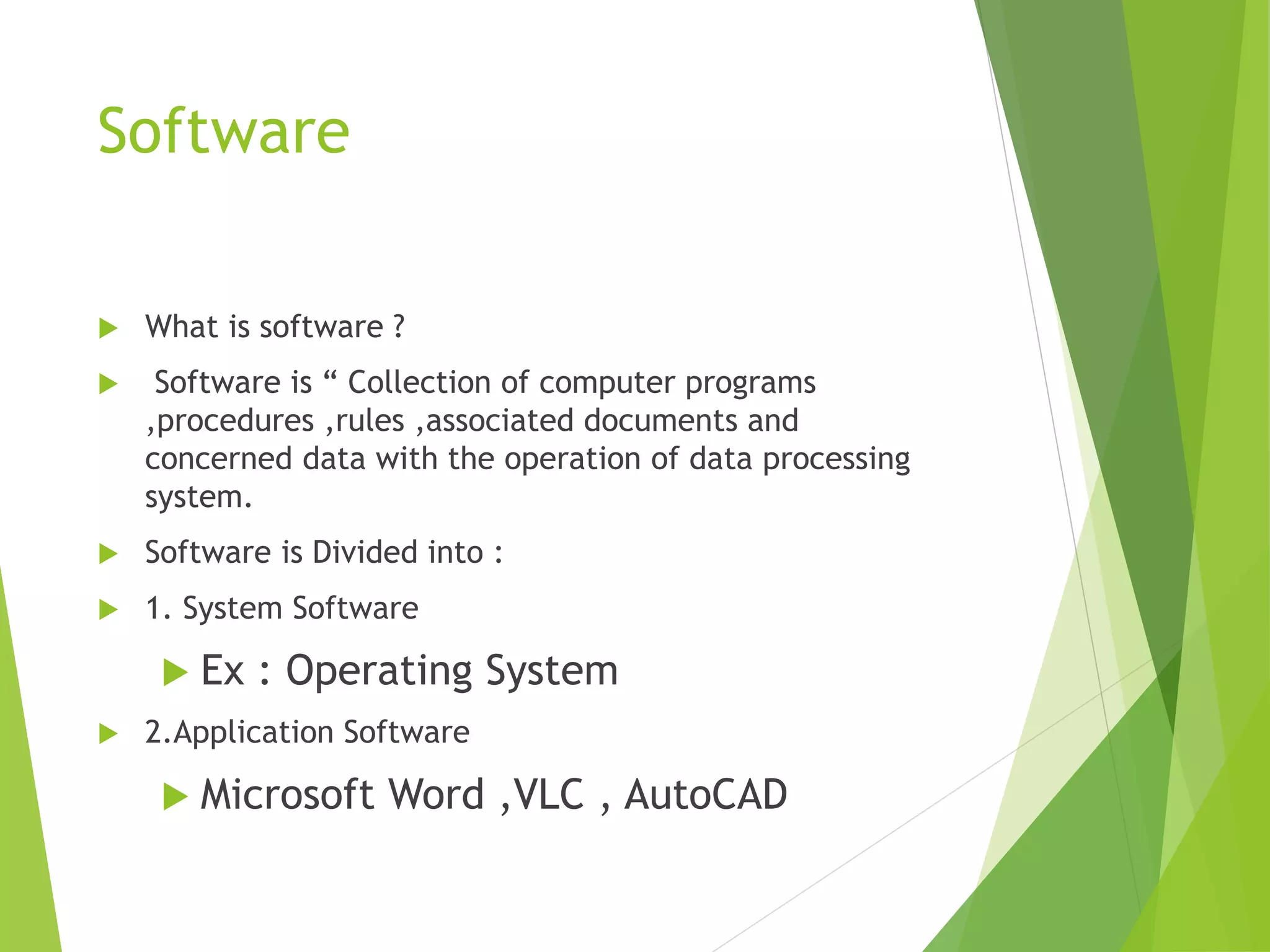 Software

What is software ?

Software is “ Collection of computer programs ,procedures ,rules ,associated documents and concerned data with the operation of data processing system.

Software is Divided into :

1. System Software

Ex : Operating System

2.Application Software

Microsoft Word ,VLC , AutoCAD